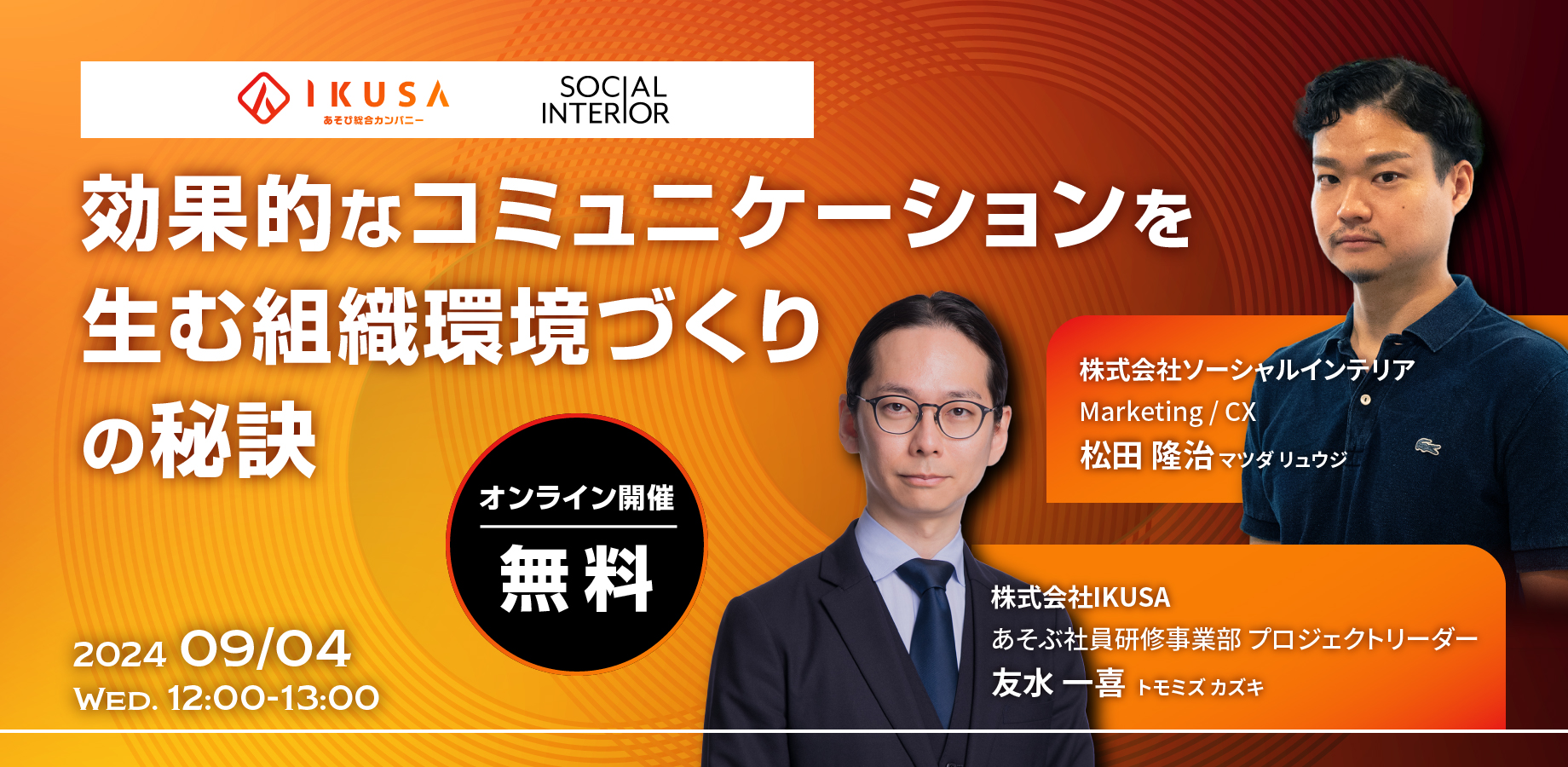 IKUSA
あそび総合カンパニー

SOCIAL INTERIOR

効果的なコミュニケーションを生む組織環境づくりの秘訣

オンライン開催
無料

2024 09/04
WED. 12:00-13:00

株式会社ソーシャルインテリア
Marketing / CX
松田 隆治 マツダ リュウジ

株式会社IKUSA
あそぶ社員研修事業部 プロジェクトリーダー
友水 一喜 トモミズ カズキ